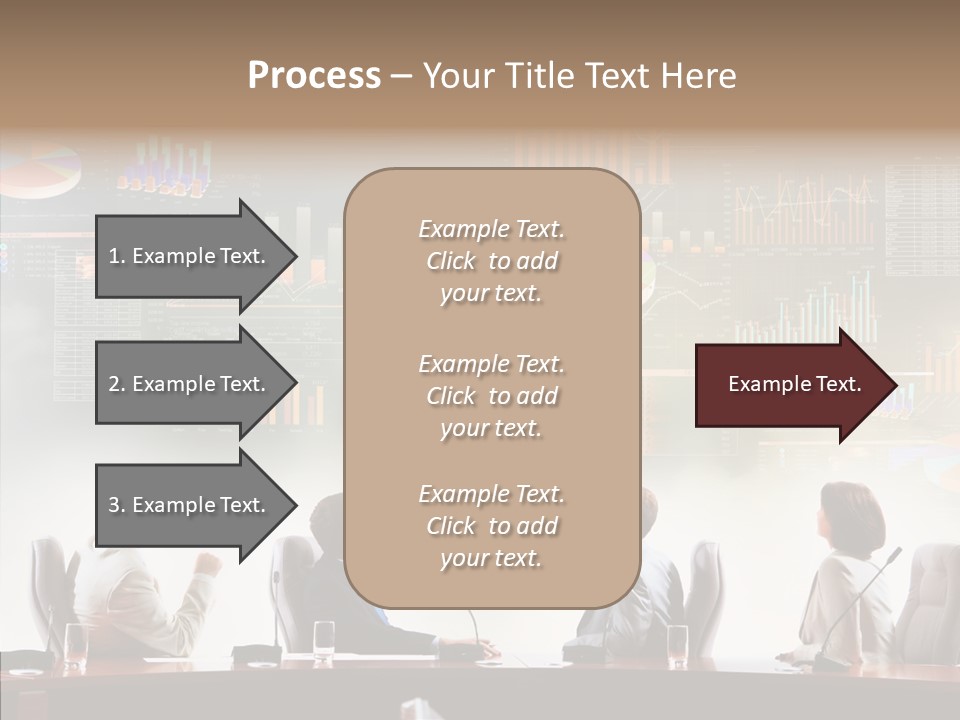 Process – Your Title Text Here

1. Example Text.

2. Example Text.

3. Example Text.

Example Text. Click to add your text.

Example Text. Click to add your text.

Example Text. Click to add your text.

Example Text.